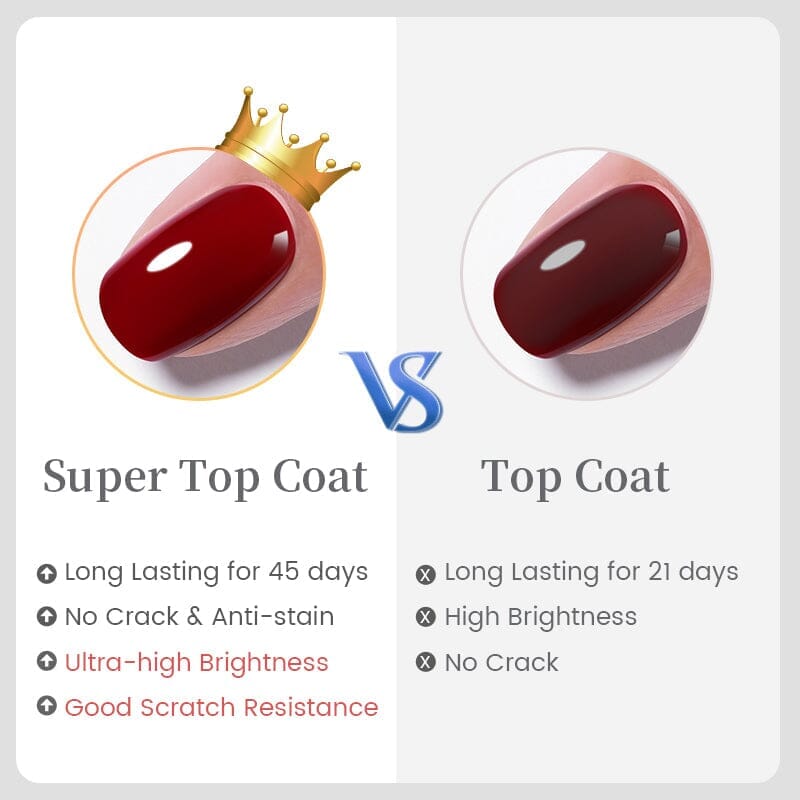 VS

Super Top Coat

Long Lasting for 45 days
No Crack & Anti-stain
Ultra-high Brightness
Good Scratch Resistance

Top Coat

Long Lasting for 21 days
High Brightness
No Crack